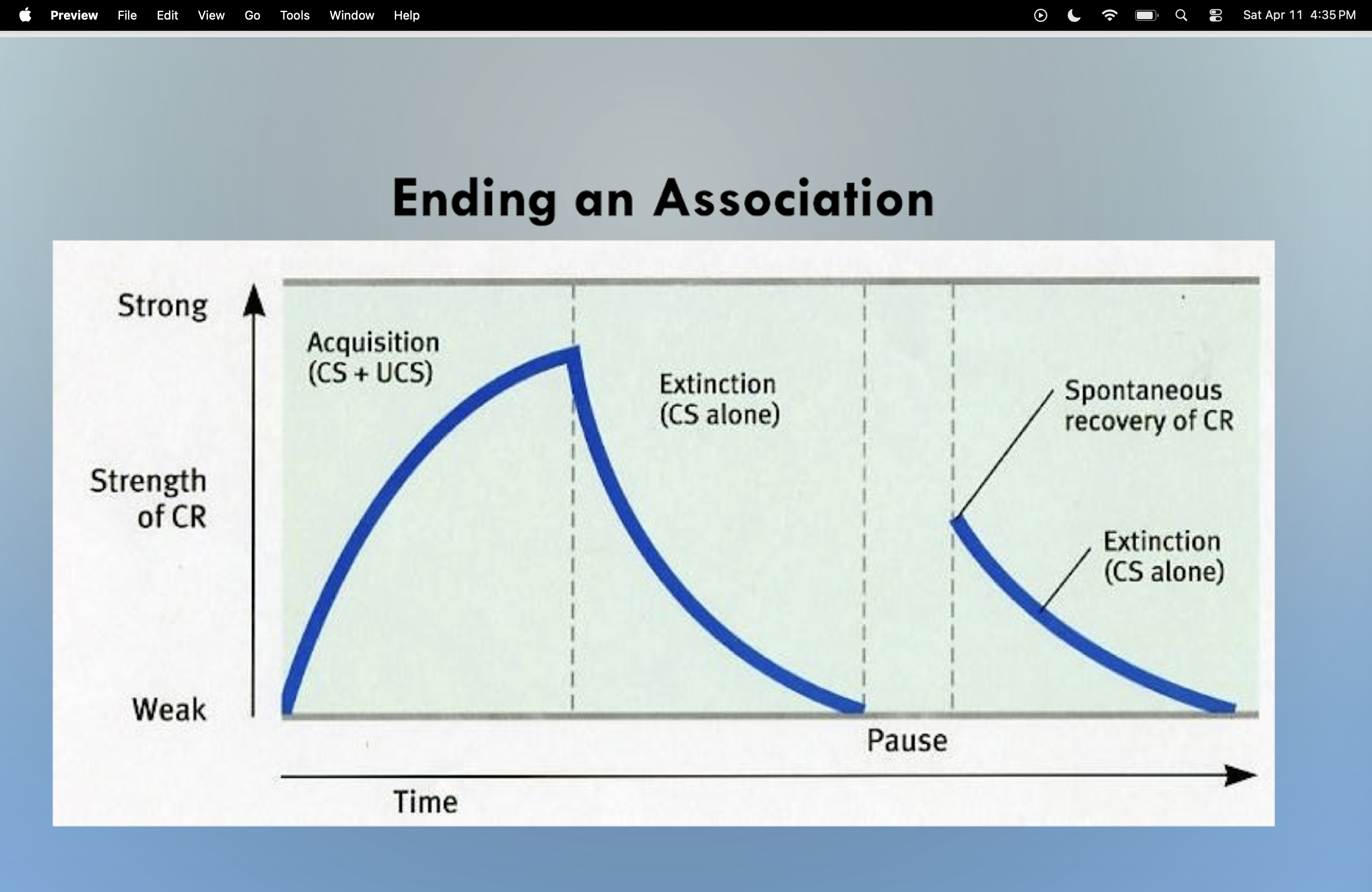 Preview File Edit View Go Tools Window Help Sat Apr 11 4:35 PM

Ending an Association

Strong

Strength of CR

Weak

Acquisition (CS + UCS)

Extinction (CS alone)

Spontaneous recovery of CR

Extinction (CS alone)

Pause

Time